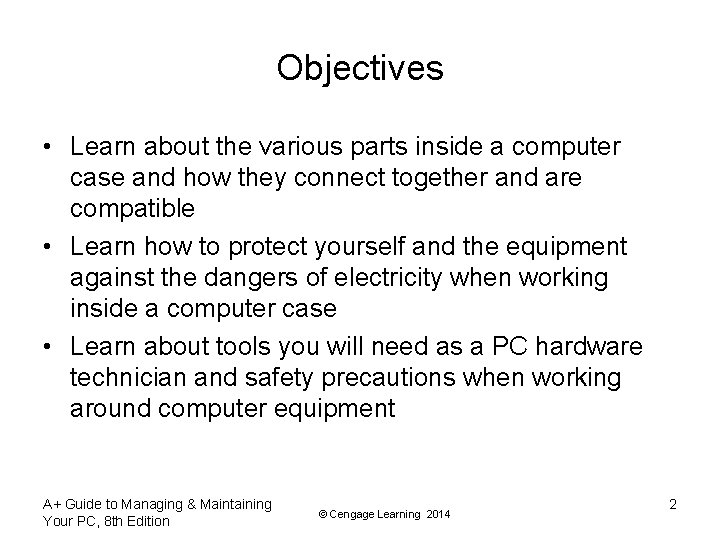 Objectives

• Learn about the various parts inside a computer case and how they connect together and are compatible
• Learn how to protect yourself and the equipment against the dangers of electricity when working inside a computer case
• Learn about tools you will need as a PC hardware technician and safety precautions when working around computer equipment

A+ Guide to Managing & Maintaining Your PC, 8th Edition

© Cengage Learning 2014

2